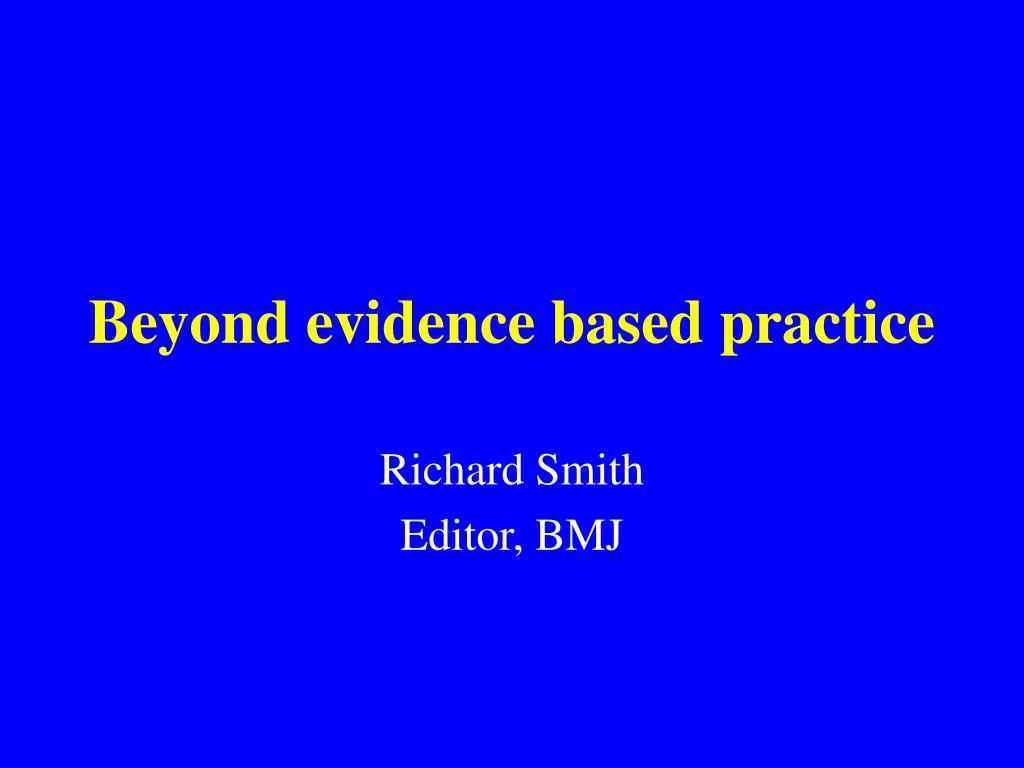 Beyond evidence based practice

Richard Smith
Editor, BMJ